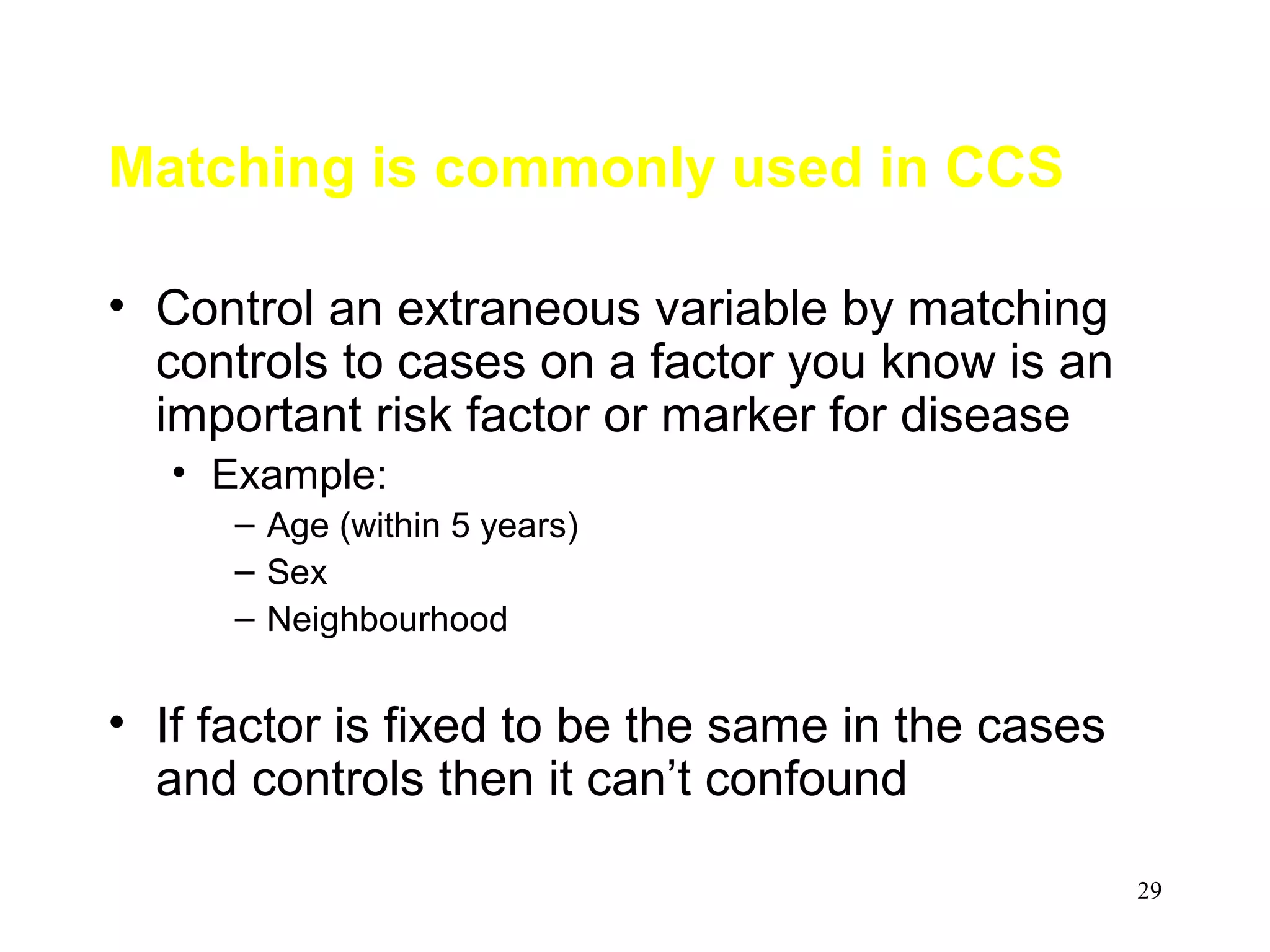 Matching is commonly used in CCS

• Control an extraneous variable by matching controls to cases on a factor you know is an important risk factor or marker for disease
  • Example:
    – Age (within 5 years)
    – Sex
    – Neighbourhood

• If factor is fixed to be the same in the cases and controls then it can’t confound

29